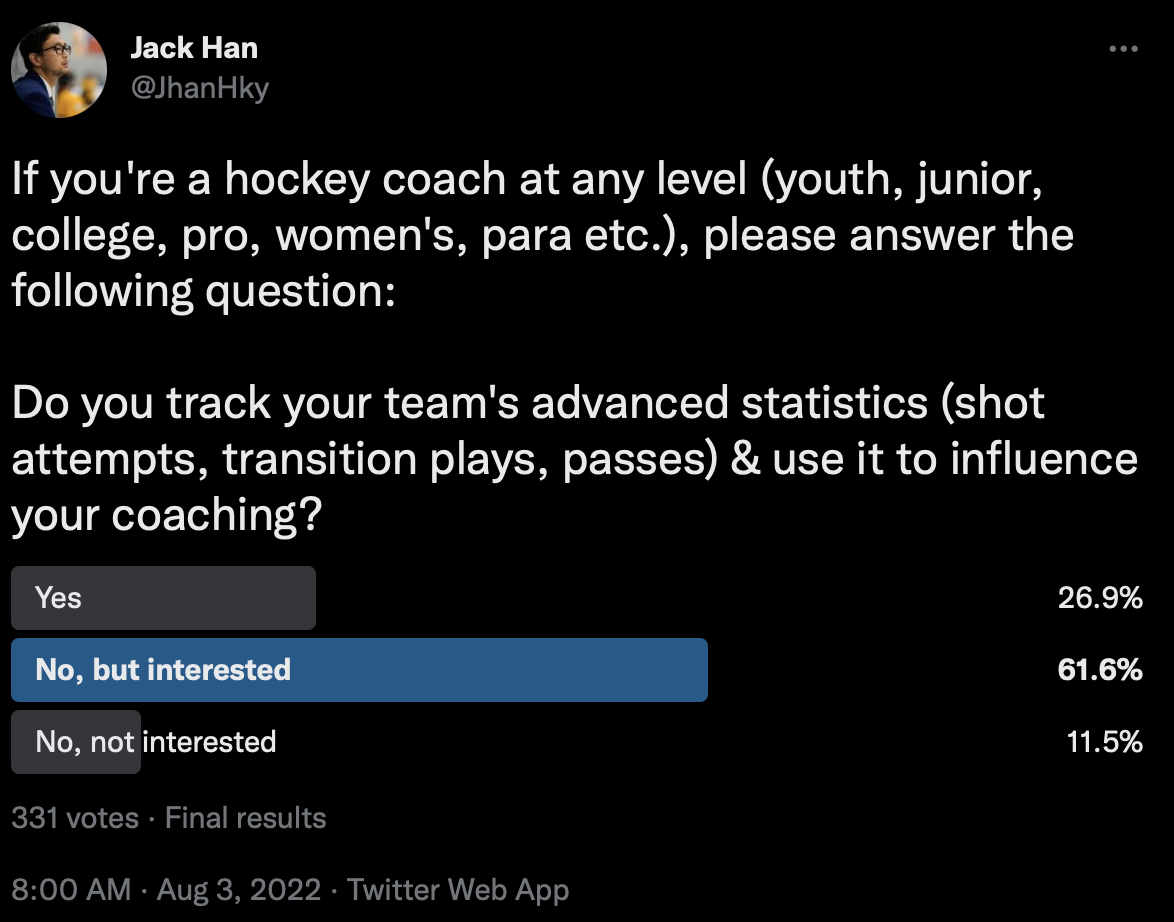 Jack Han
@JhanHky

If you're a hockey coach at any level (youth, junior, college, pro, women's, para etc.), please answer the following question:

Do you track your team's advanced statistics (shot attempts, transition plays, passes) & use it to influence your coaching?

Yes 26.9%
No, but interested 61.6%
No, not interested 11.5%

331 votes · Final results

8:00 AM · Aug 3, 2022 · Twitter Web App